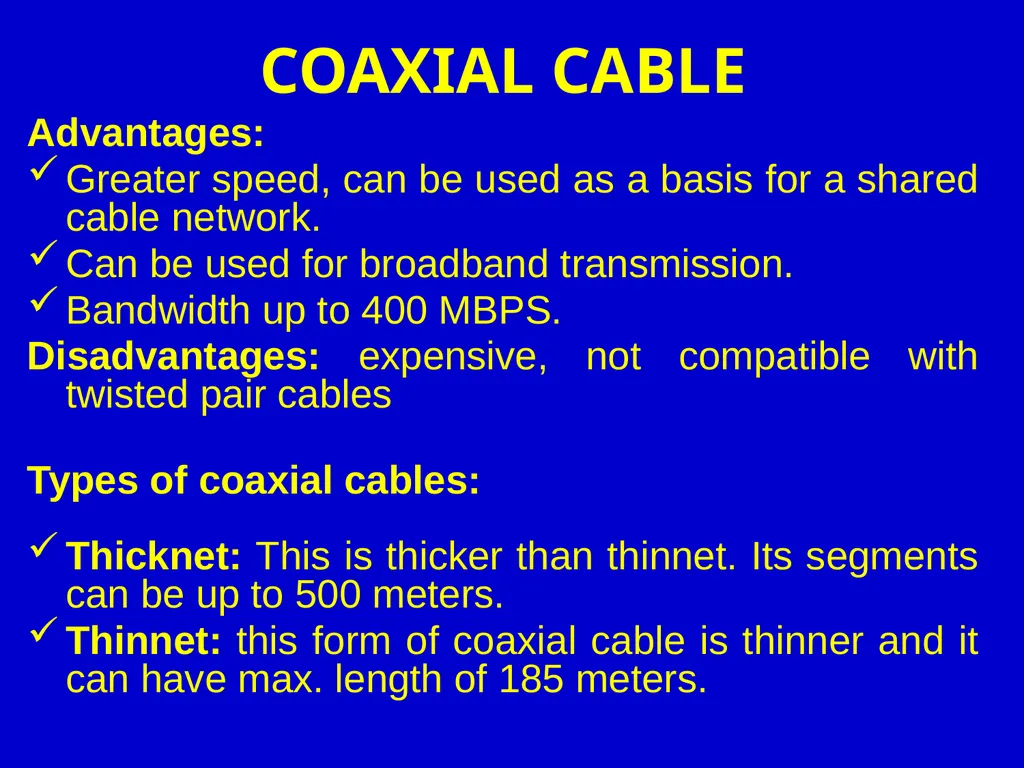 COAXIAL CABLE

Advantages:

✓ Greater speed, can be used as a basis for a shared cable network.

✓ Can be used for broadband transmission.

✓ Bandwidth up to 400 MBPS.

Disadvantages: expensive, not compatible with twisted pair cables

Types of coaxial cables:

✓ Thicknet: This is thicker than thinnet. Its segments can be up to 500 meters.

✓ Thinnet: this form of coaxial cable is thinner and it can have max. length of 185 meters.